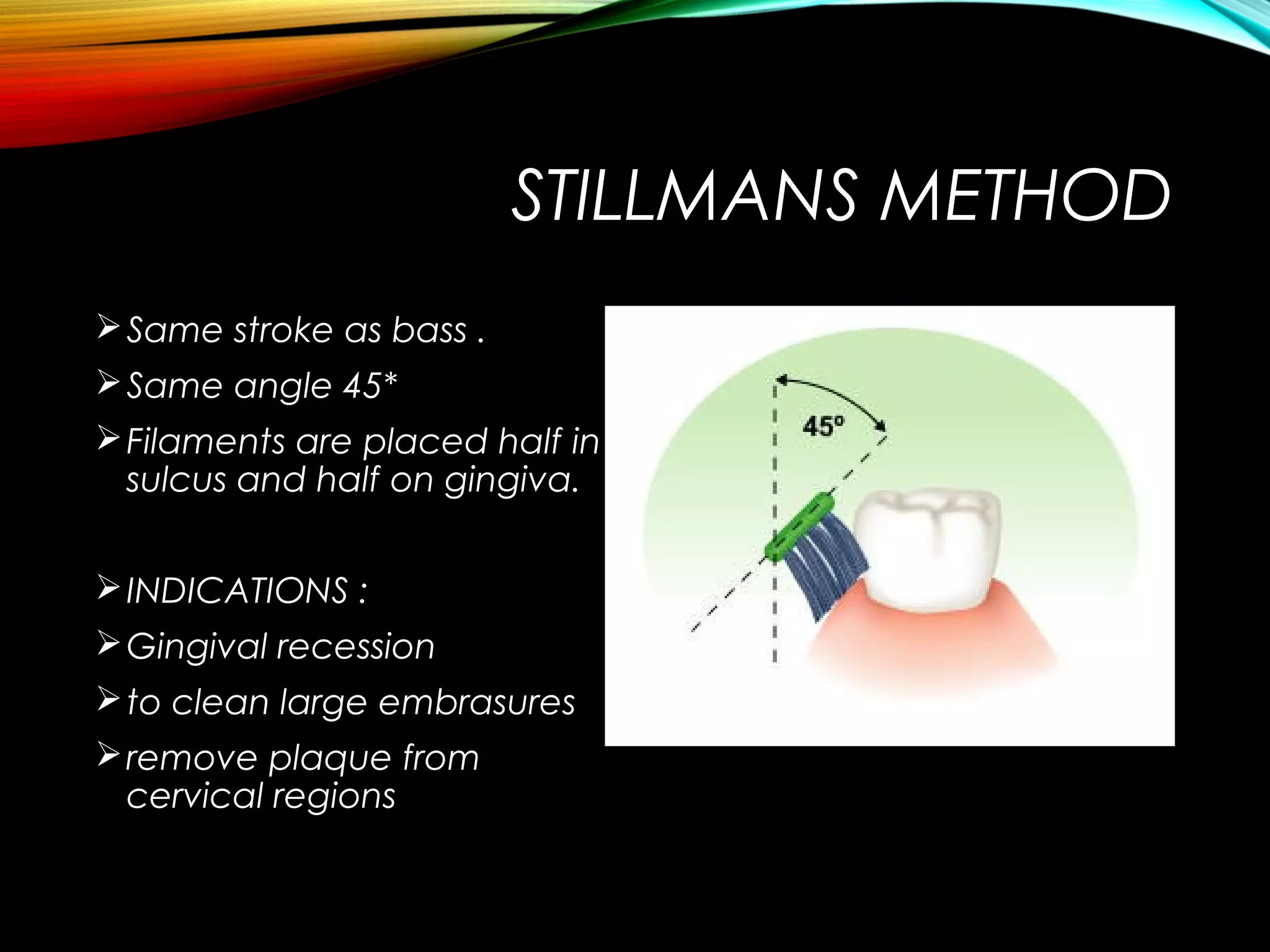 STILLMANS METHOD

➢ Same stroke as bass .

➢ Same angle 45*

➢ Filaments are placed half in sulcus and half on gingiva.

➢ INDICATIONS :

➢ Gingival recession

➢ to clean large embrasures

➢ remove plaque from cervical regions

45°